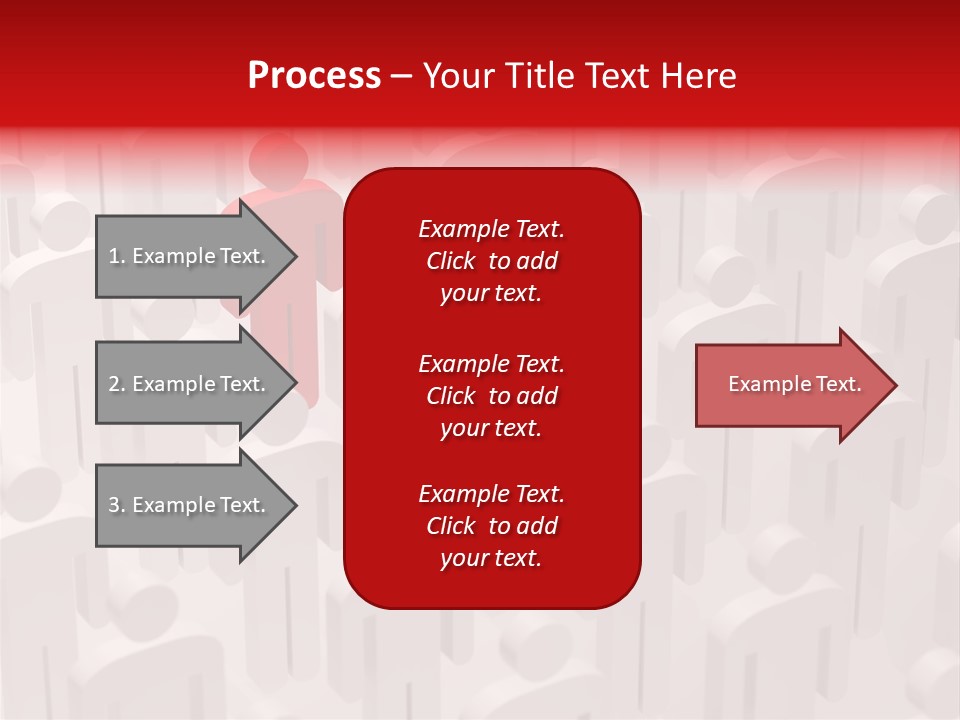 Process – Your Title Text Here

1. Example Text.

2. Example Text.

3. Example Text.

Example Text. Click to add your text.

Example Text. Click to add your text.

Example Text. Click to add your text.

Example Text.